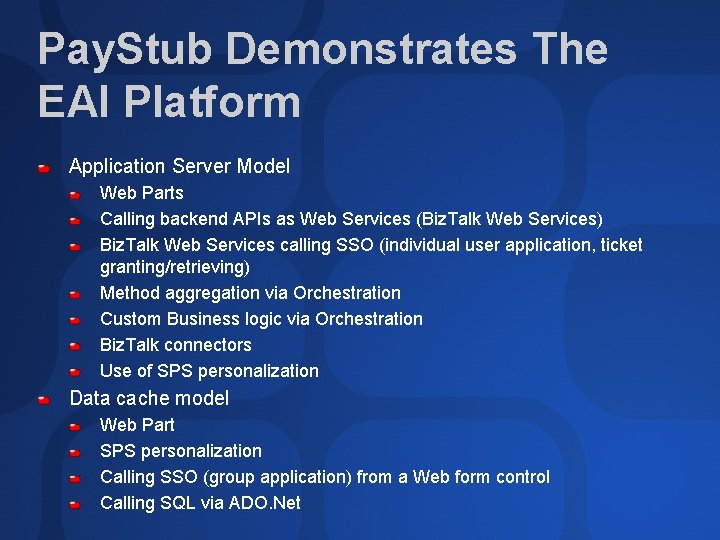 PayStub Demonstrates The EAI Platform

Application Server Model
Web Parts
Calling backend APIs as Web Services (BizTalk Web Services)
BizTalk Web Services calling SSO (individual user application, ticket granting/retrieving)
Method aggregation via Orchestration
Custom Business logic via Orchestration
BizTalk connectors
Use of SPS personalization
Data cache model
Web Part
SPS personalization
Calling SSO (group application) from a Web form control
Calling SQL via ADO.Net